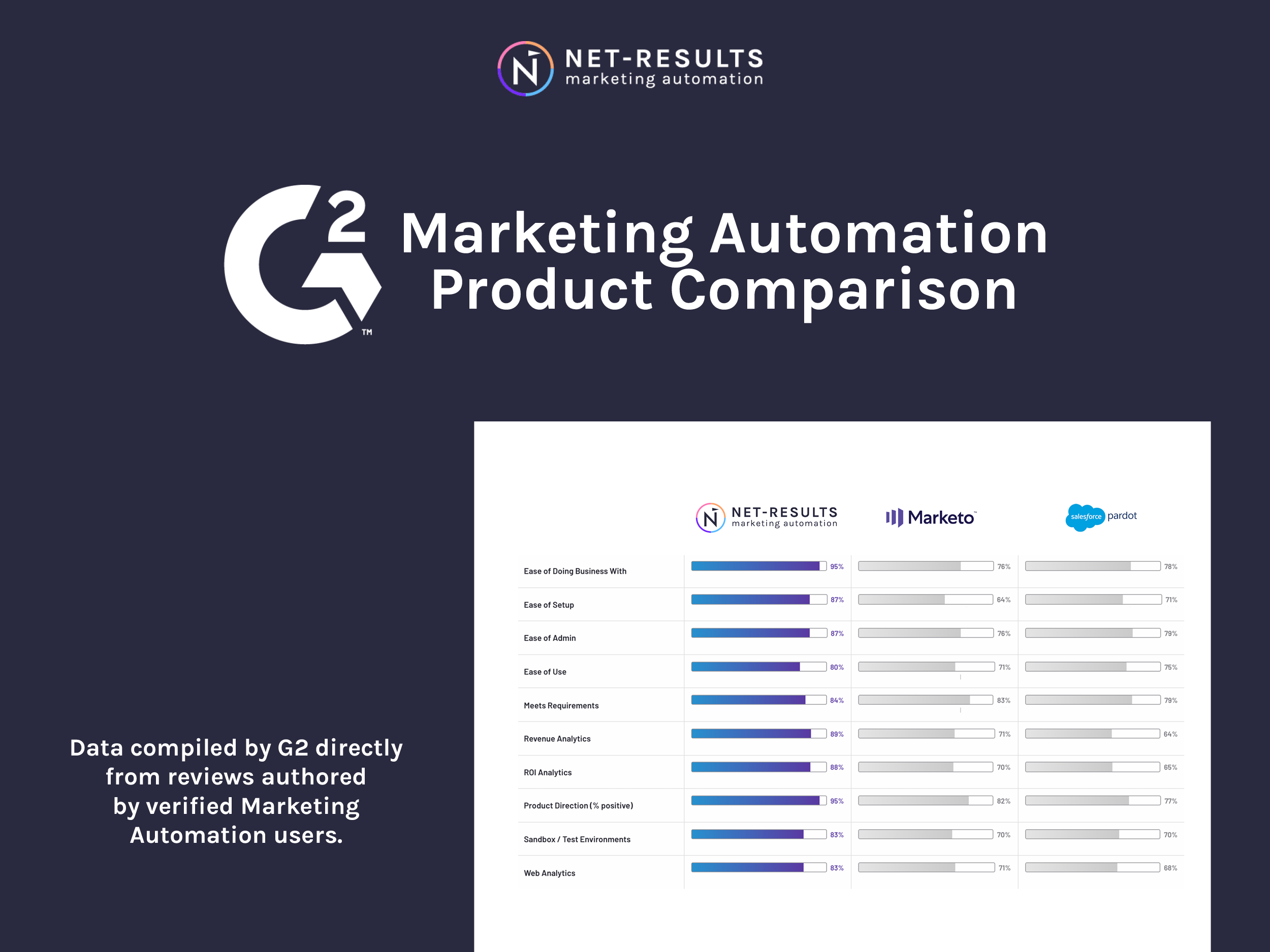 NET-RESULTS
marketing automation

G2 TM

Marketing Automation Product Comparison

Data compiled by G2 directly from reviews authored by verified Marketing Automation users.

| | NET-RESULTS marketing automation | Marketo | salesforce pardot |
|---|---|---|---|
| Ease of Doing Business With | 95% | 76% | 78% |
| Ease of Setup | 87% | 64% | 71% |
| Ease of Admin | 87% | 76% | 79% |
| Ease of Use | 80% | 71% | 75% |
| Meets Requirements | 84% | 83% | 79% |
| Revenue Analytics | 89% | 71% | 64% |
| ROI Analytics | 88% | 70% | 65% |
| Product Direction (% positive) | 95% | 82% | 77% |
| Sandbox / Test Environments | 83% | 70% | 70% |
| Web Analytics | 83% | 71% | 68% |